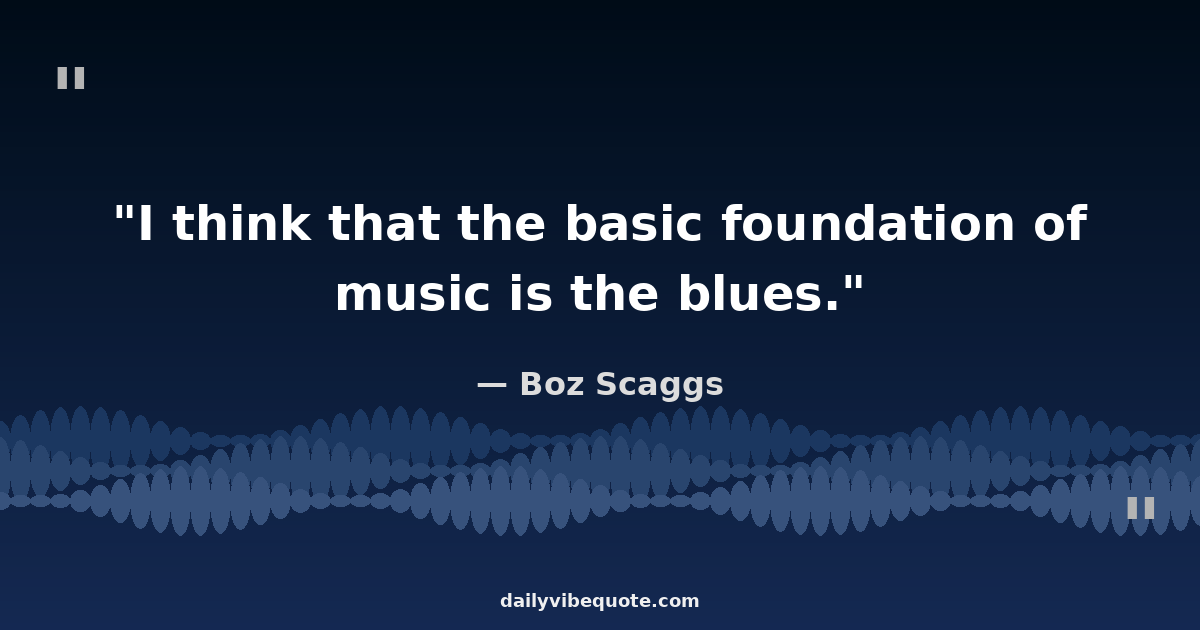 "

"I think that the basic foundation of music is the blues."

— Boz Scaggs

"

dailyvibequote.com